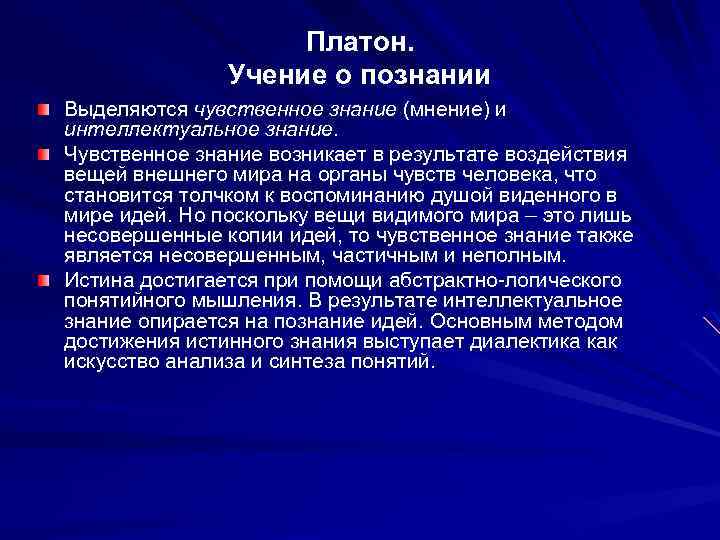 Платон.
Учение о познании

Выделяются чувственное знание (мнение) и интеллектуальное знание.

Чувственное знание возникает в результате воздействия вещей внешнего мира на органы чувств человека, что становится толчком к воспоминанию душой виденного в мире идей. Но поскольку вещи видимого мира – это лишь несовершенные копии идей, то чувственное знание также является несовершенным, частичным и неполным.

Истина достигается при помощи абстрактно-логического понятийного мышления. В результате интеллектуальное знание опирается на познание идей. Основным методом достижения истинного знания выступает диалектика как искусство анализа и синтеза понятий.